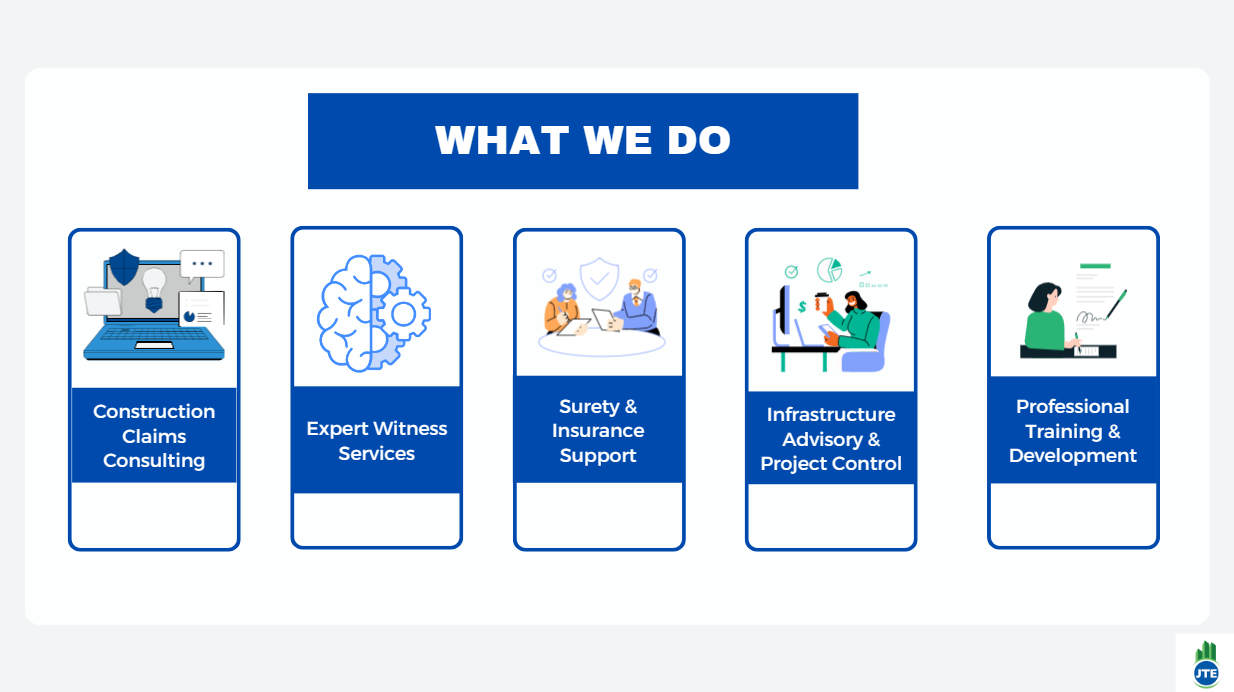 WHAT WE DO

Construction Claims Consulting

Expert Witness Services

Surety & Insurance Support

Infrastructure Advisory & Project Control

Professional Training & Development

JTE